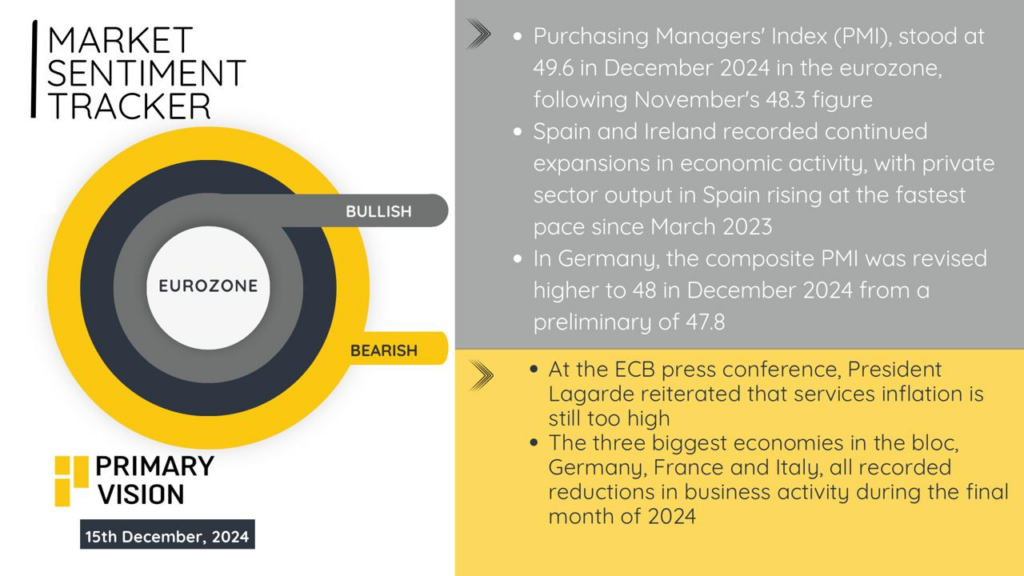 MARKET SENTIMENT TRACKER

BULLISH

EUROZONE

BEARISH

PRIMARY VISION

15th December, 2024

- Purchasing Managers' Index (PMI), stood at 49.6 in December 2024 in the eurozone, following November's 48.3 figure
- Spain and Ireland recorded continued expansions in economic activity, with private sector output in Spain rising at the fastest pace since March 2023
- In Germany, the composite PMI was revised higher to 48 in December 2024 from a preliminary of 47.8

- At the ECB press conference, President Lagarde reiterated that services inflation is still too high
- The three biggest economies in the bloc, Germany, France and Italy, all recorded reductions in business activity during the final month of 2024